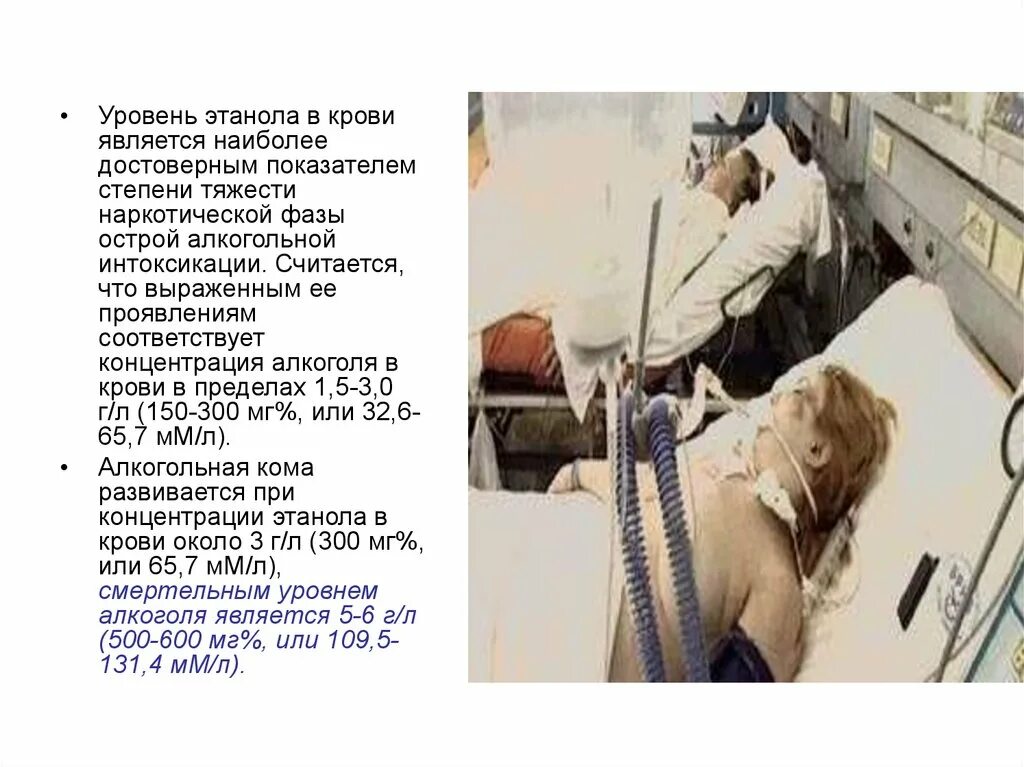 • Уровень этанола в крови является наиболее достоверным показателем степени тяжести наркотической фазы острой алкогольной интоксикации. Считается, что выраженным ее проявлениям соответствует концентрация алкоголя в крови в пределах 1,5-3,0 г/л (150-300 мг%, или 32,6-65,7 мМ/л).

• Алкогольная кома развивается при концентрации этанола в крови около 3 г/л (300 мг%, или 65,7 мМ/л), смертельным уровнем алкоголя является 5-6 г/л (500-600 мг%, или 109,5-131,4 мМ/л).